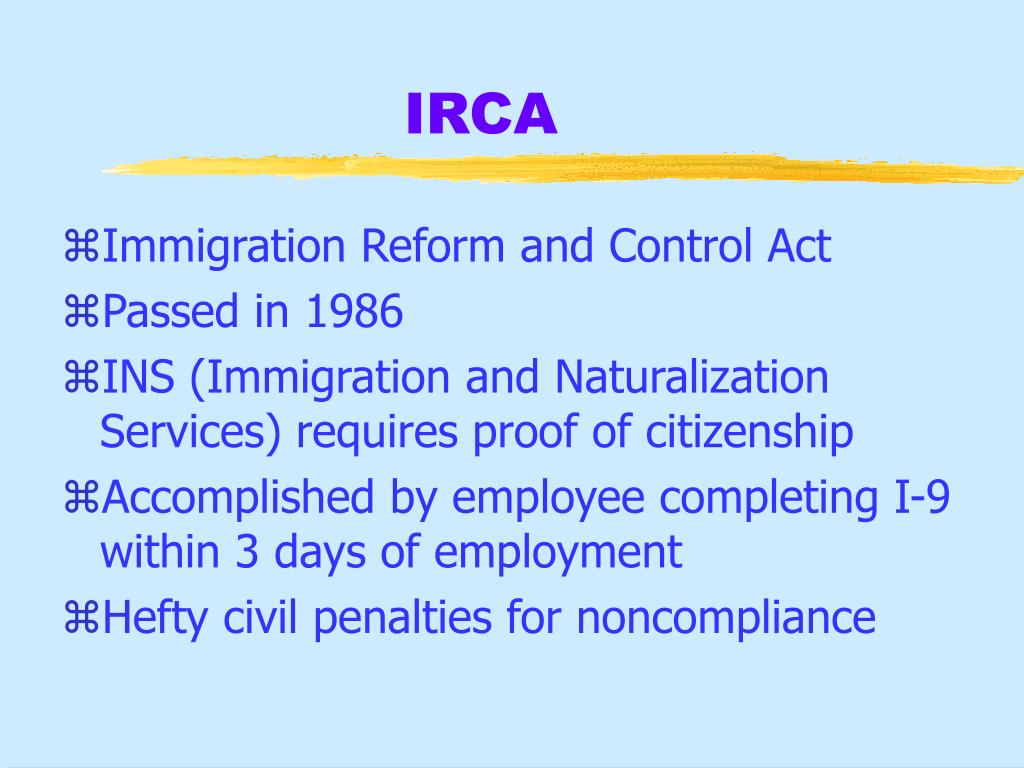 IRCA

⌘Immigration Reform and Control Act

⌘Passed in 1986

⌘INS (Immigration and Naturalization Services) requires proof of citizenship

⌘Accomplished by employee completing I-9 within 3 days of employment

⌘Hefty civil penalties for noncompliance